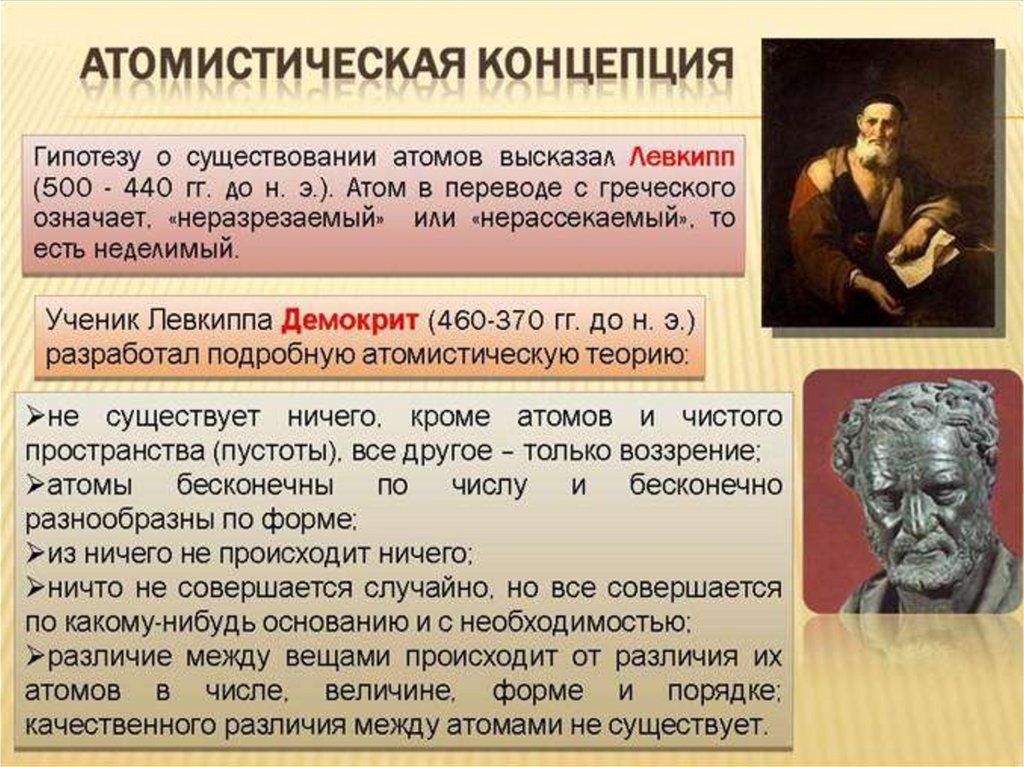 АТОМИСТИЧЕСКАЯ КОНЦЕПЦИЯ

Гипотезу о существовании атомов высказал Левкипп (500 - 440 гг. до н. э.). Атом в переводе с греческого означает, «неразрезаемый» или «нерассекаемый», то есть неделимый.

Ученик Левкиппа Демокрит (460-370 гг. до н. э.) разработал подробную атомистическую теорию:

➢не существует ничего, кроме атомов и чистого пространства (пустоты), все другое – только воззрение;
➢атомы бесконечны по числу и бесконечно разнообразны по форме;
➢из ничего не происходит ничего;
➢ничто не совершается случайно, но все совершается по какому-нибудь основанию и с необходимостью;
➢различие между вещами происходит от различия их атомов в числе, величине, форме и порядке; качественного различия между атомами не существует.